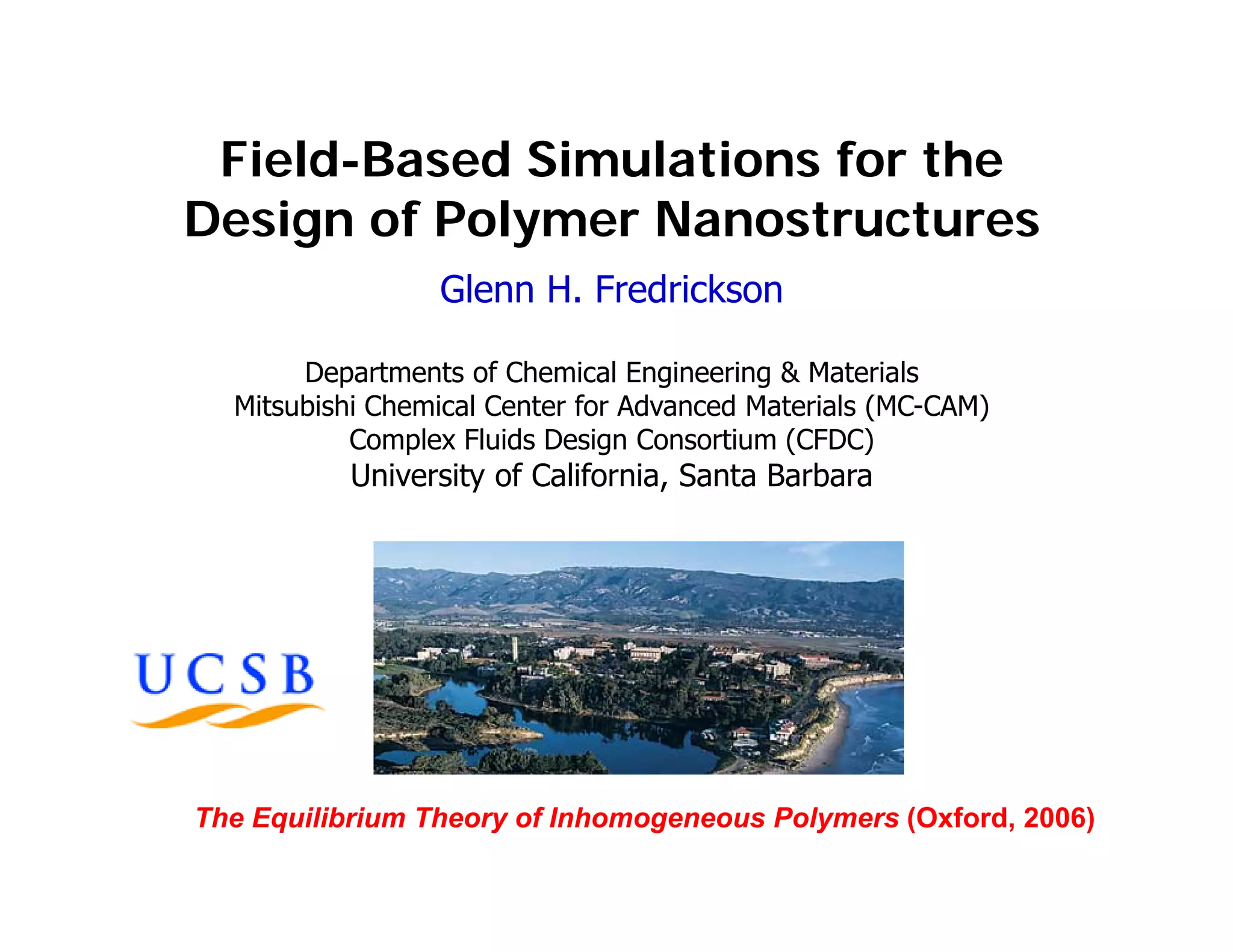 Field-Based Simulations for the Design of Polymer Nanostructures

Glenn H. Fredrickson

Departments of Chemical Engineering & Materials
Mitsubishi Chemical Center for Advanced Materials (MC-CAM)
Complex Fluids Design Consortium (CFDC)
University of California, Santa Barbara

UCSB

The Equilibrium Theory of Inhomogeneous Polymers (Oxford, 2006)